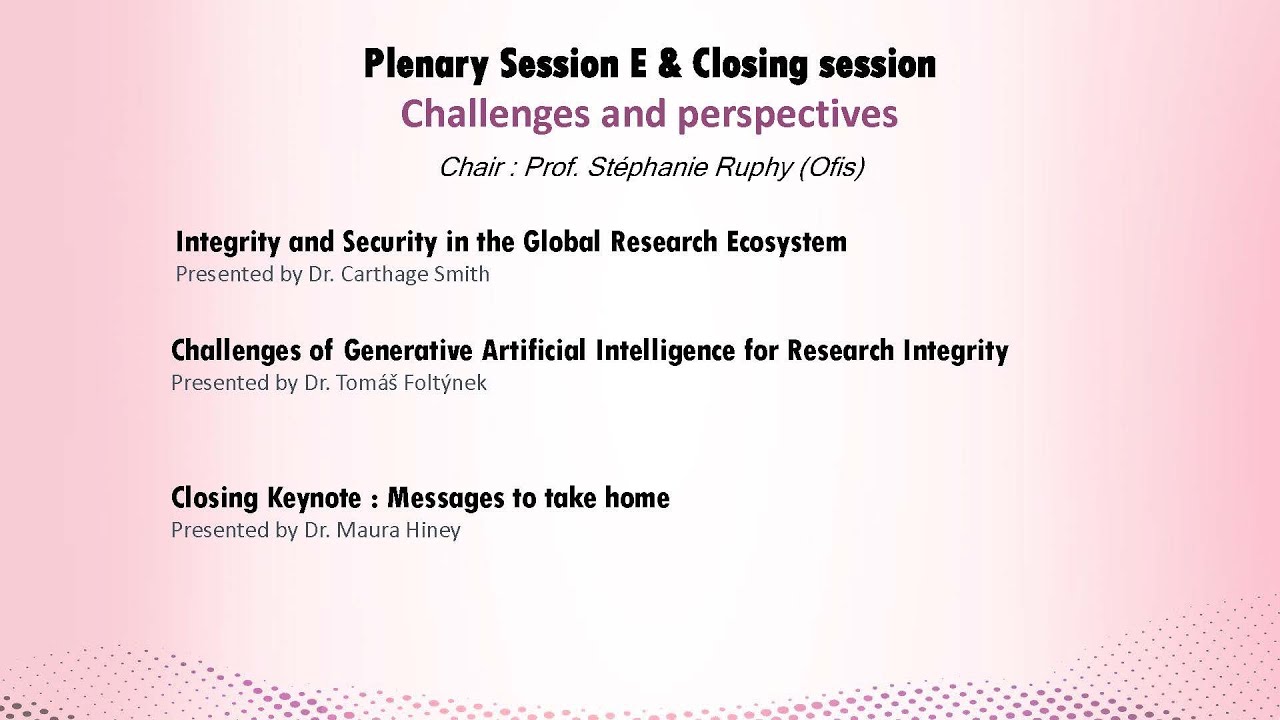 Plenary Session E & Closing session
Challenges and perspectives
Chair : Prof. Stéphanie Ruphy (Ofis)

Integrity and Security in the Global Research Ecosystem
Presented by Dr. Carthage Smith

Challenges of Generative Artificial Intelligence for Research Integrity
Presented by Dr. Tomáš Foltýnek

Closing Keynote : Messages to take home
Presented by Dr. Maura Hiney